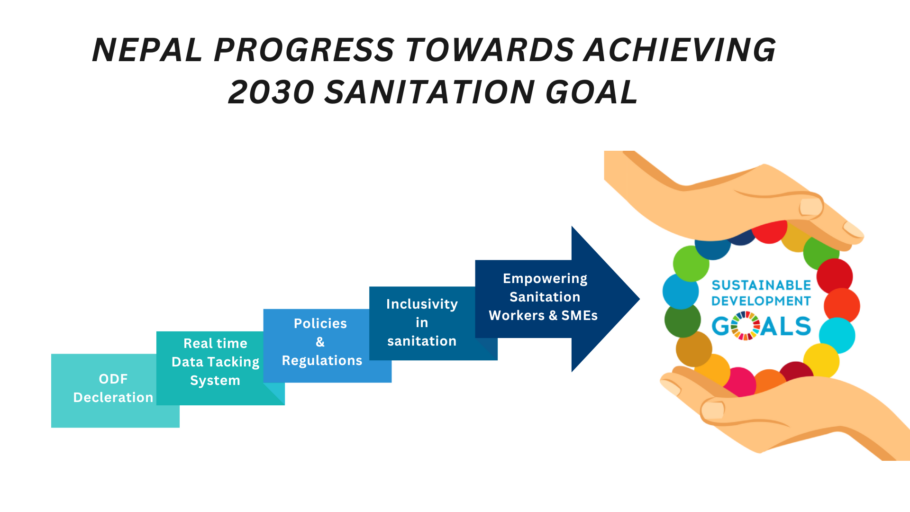 NEPAL PROGRESS TOWARDS ACHIEVING 2030 SANITATION GOAL

ODF Decleration

Real time Data Tacking System

Policies & Regulations

Inclusivity in sanitation

Empowering Sanitation Workers & SMEs

SUSTAINABLE DEVELOPMENT GOALS